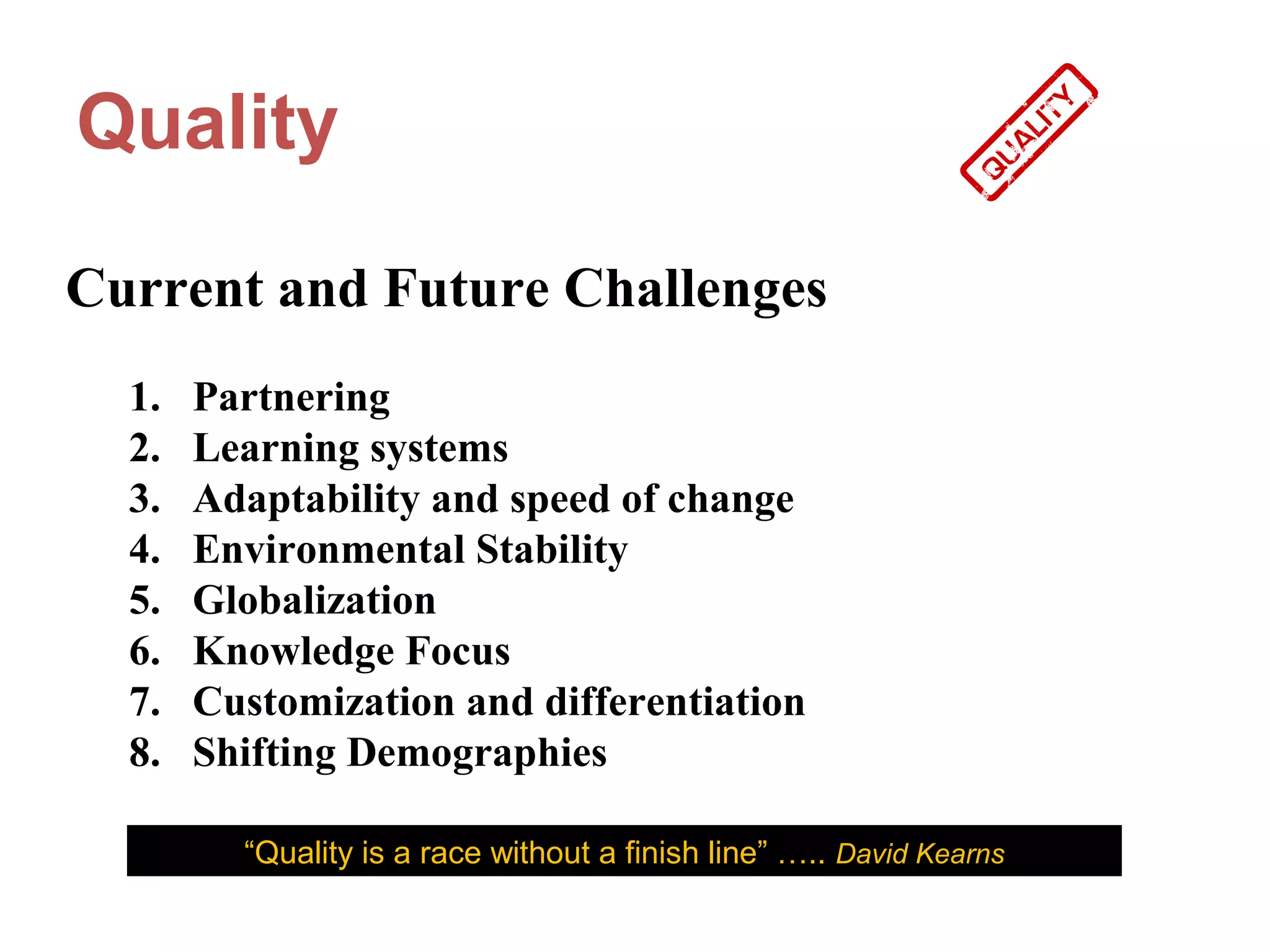 Quality

QUALITY

Current and Future Challenges

1. Partnering
2. Learning systems
3. Adaptability and speed of change
4. Environmental Stability
5. Globalization
6. Knowledge Focus
7. Customization and differentiation
8. Shifting Demographies

“Quality is a race without a finish line” ….. David Kearns